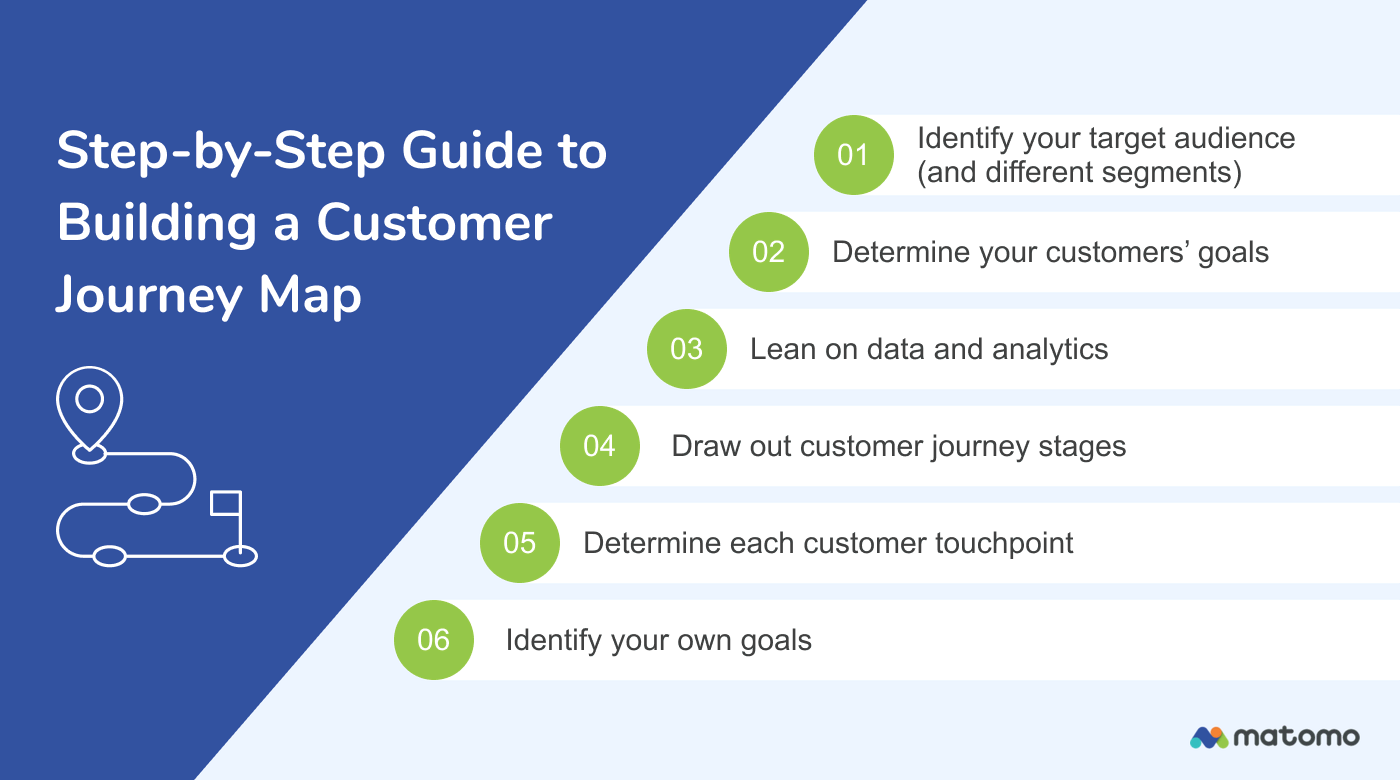 Step-by-Step Guide to Building a Customer Journey Map

01 Identify your target audience (and different segments)

02 Determine your customers' goals

03 Lean on data and analytics

04 Draw out customer journey stages

05 Determine each customer touchpoint

06 Identify your own goals

matomo